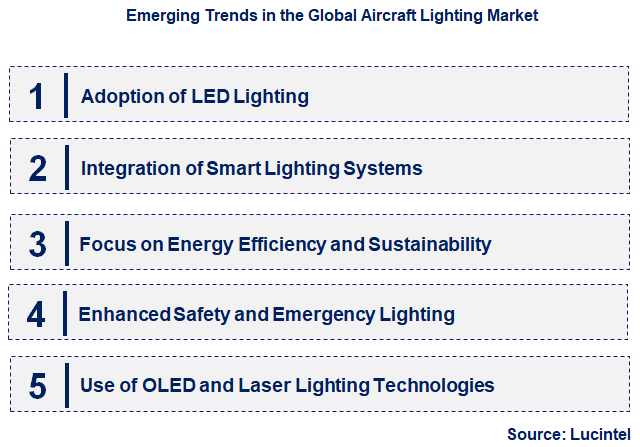 Emerging Trends in the Global Aircraft Lighting Market

1 Adoption of LED Lighting

2 Integration of Smart Lighting Systems

3 Focus on Energy Efficiency and Sustainability

4 Enhanced Safety and Emergency Lighting

5 Use of OLED and Laser Lighting Technologies

Source: Lucintel